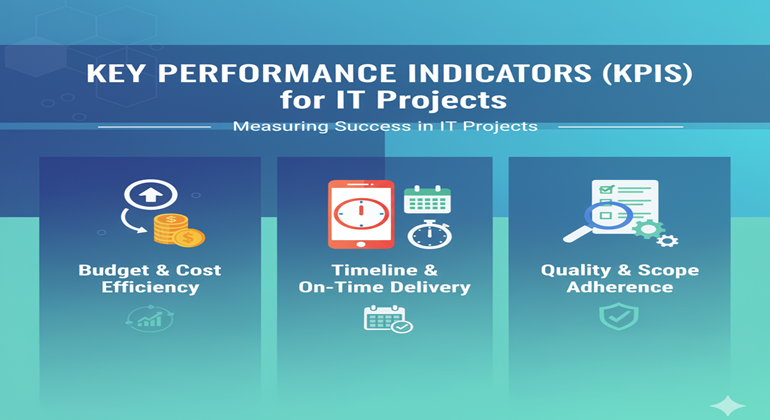 KEY PERFORMANCE INDICATORS (KPIS) for IT Projects

Measuring Success in IT Projects

Budget & Cost Efficiency

Timeline & On-Time Delivery

Quality & Scope Adherence